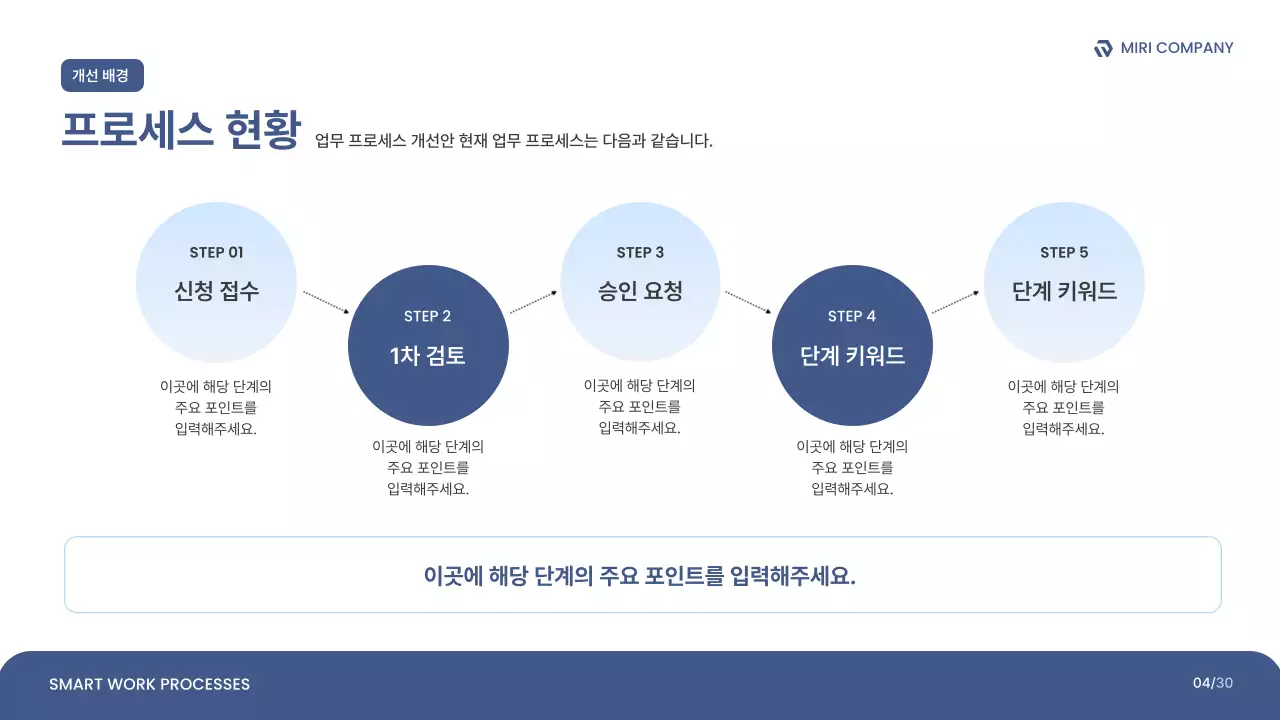 MIRI COMPANY

개선 배경

프로세스 현황 업무 프로세스 개선안 현재 업무 프로세스는 다음과 같습니다.

STEP 01
신청 접수

이곳에 해당 단계의 주요 포인트를 입력해주세요.

STEP 2
1차 검토

이곳에 해당 단계의 주요 포인트를 입력해주세요.

STEP 3
승인 요청

이곳에 해당 단계의 주요 포인트를 입력해주세요.

STEP 4
단계 키워드

이곳에 해당 단계의 주요 포인트를 입력해주세요.

STEP 5
단계 키워드

이곳에 해당 단계의 주요 포인트를 입력해주세요.

이곳에 해당 단계의 주요 포인트를 입력해주세요.

SMART WORK PROCESSES

04/30